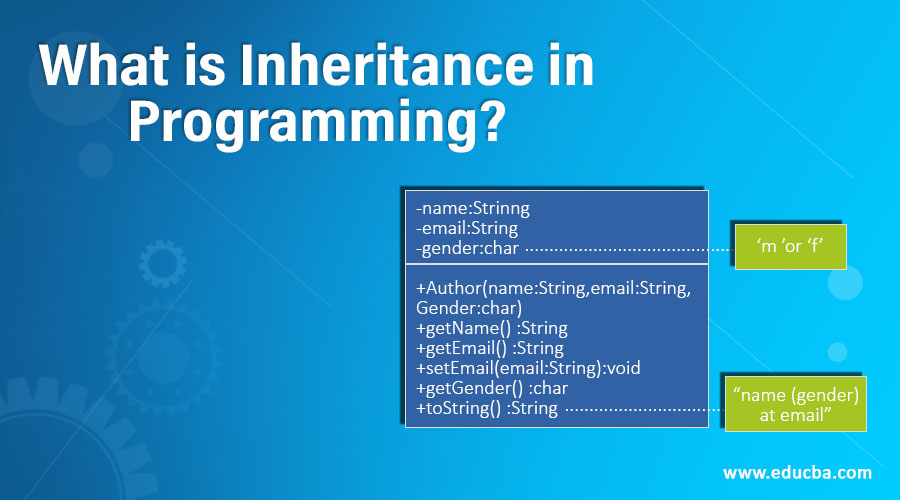 What is Inheritance in Programming?

-name:Strinng
-email:String
-gender:char

‘m ’or ‘f’

+Author(name:String,email:String, Gender:char)
+getName() :String
+getEmail() :String
+setEmail(email:String):void
+getGender() :char
+toString() :String

“name (gender) at email”

www.educba.com